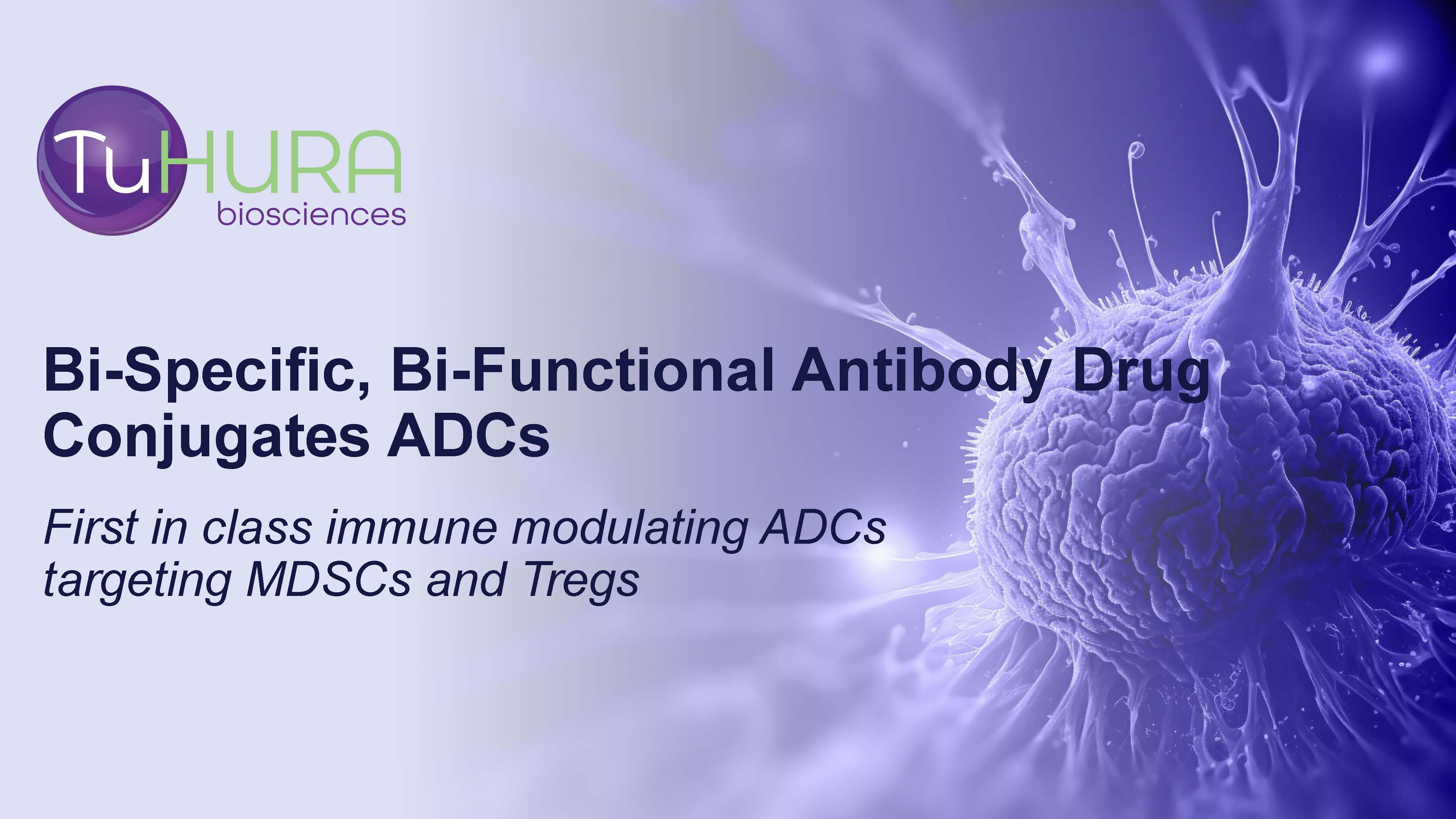 TuHURA
biosciences

Bi-Specific, Bi-Functional Antibody Drug Conjugates ADCs

First in class immune modulating ADCs targeting MDSCs and Tregs